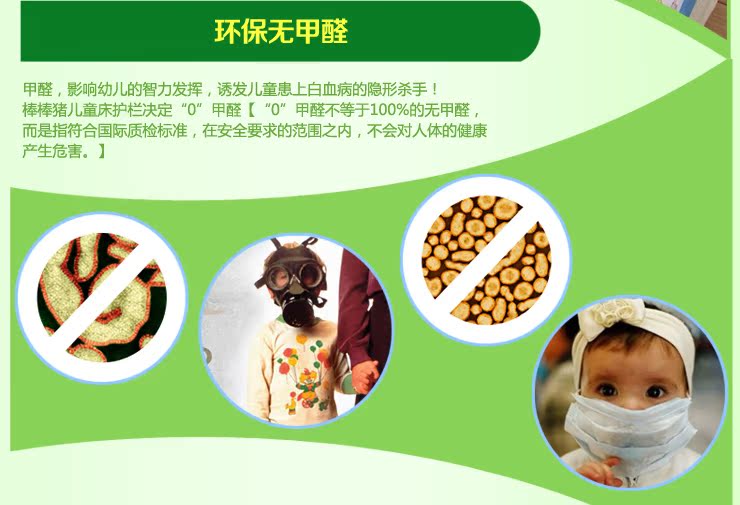 环保无甲醛

甲醛，影响幼儿的智力发挥，诱发儿童患上白血病的隐形杀手！
棒棒猪儿童床护栏决定“0”甲醛【“0”甲醛不等于100%的无甲醛，而是指符合国际质检标准，在安全要求的范围之内，不会对人体的健康产生危害。】